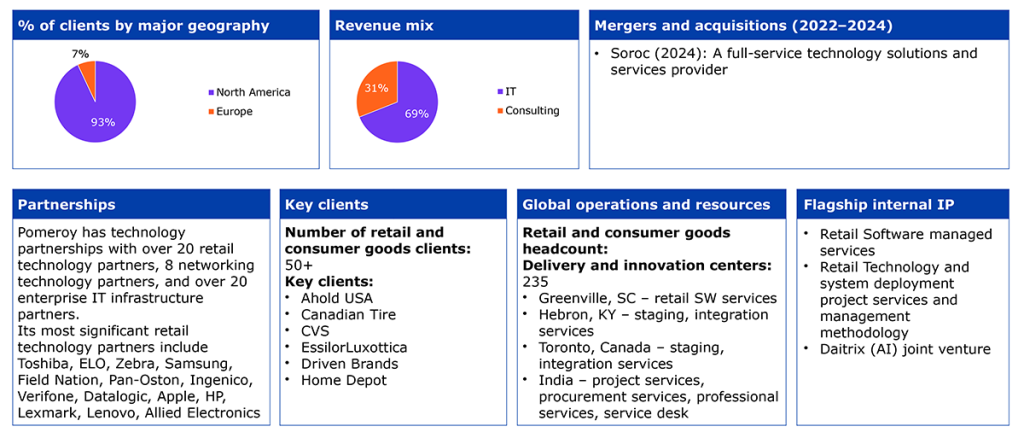 % of clients by major geography

7%
93%
North America
Europe

Revenue mix

31%
69%
IT
Consulting

Mergers and acquisitions (2022–2024)

• Soroc (2024): A full-service technology solutions and services provider

Partnerships

Pomeroy has technology partnerships with over 20 retail technology partners, 8 networking technology partners, and over 20 enterprise IT infrastructure partners.
Its most significant retail technology partners include Toshiba, ELO, Zebra, Samsung, Field Nation, Pan-Oston, Ingenico, Verifone, Datalogic, Apple, HP, Lexmark, Lenovo, Allied Electronics

Key clients

Number of retail and consumer goods clients: 50+
Key clients:
• Ahold USA
• Canadian Tire
• CVS
• EssilorLuxottica
• Driven Brands
• Home Depot

Global operations and resources

Retail and consumer goods headcount:
Delivery and innovation centers: 235
• Greenville, SC – retail SW services
• Hebron, KY – staging, integration services
• Toronto, Canada – staging, integration services
• India – project services, procurement services, professional services, service desk

Flagship internal IP

• Retail Software managed services
• Retail Technology and system deployment project services and management methodology
• Daitrix (AI) joint venture